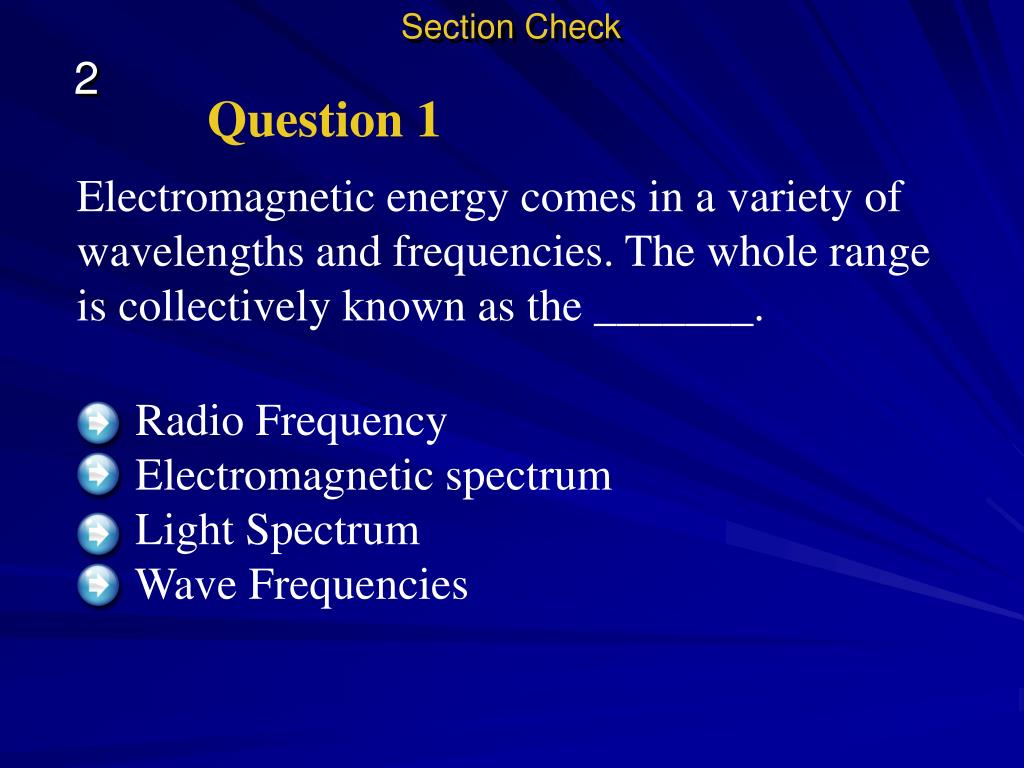 Section Check

2

Question 1

Electromagnetic energy comes in a variety of wavelengths and frequencies. The whole range is collectively known as the _______.

Radio Frequency
Electromagnetic spectrum
Light Spectrum
Wave Frequencies